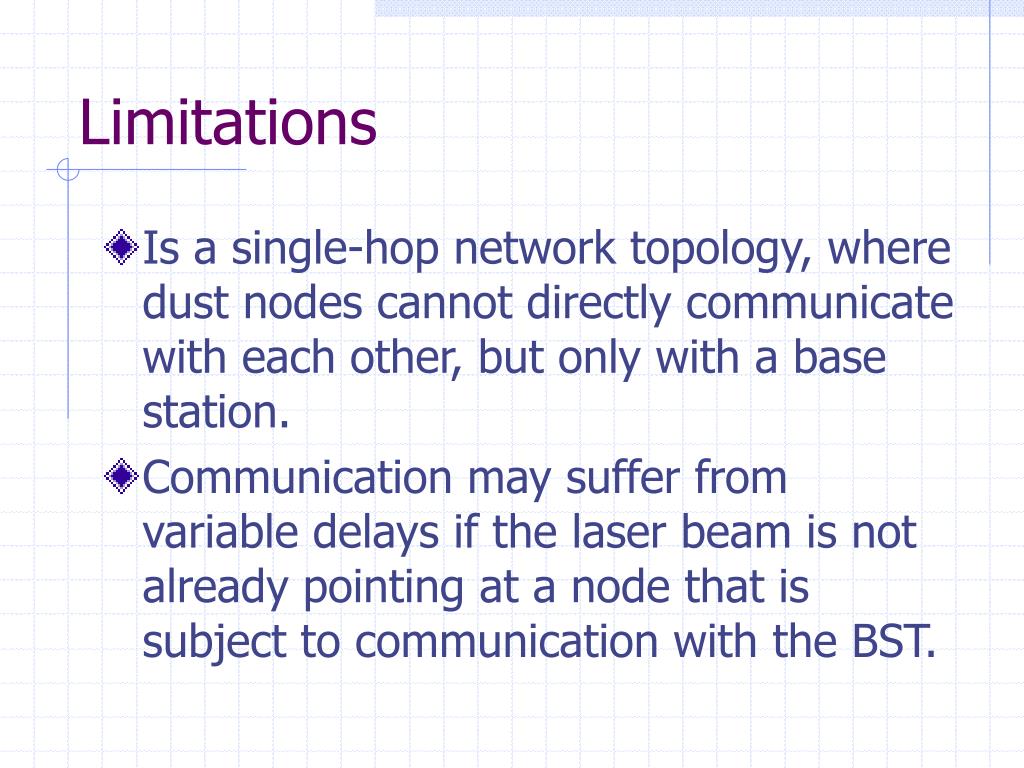 Limitations

Is a single-hop network topology, where dust nodes cannot directly communicate with each other, but only with a base station.

Communication may suffer from variable delays if the laser beam is not already pointing at a node that is subject to communication with the BST.